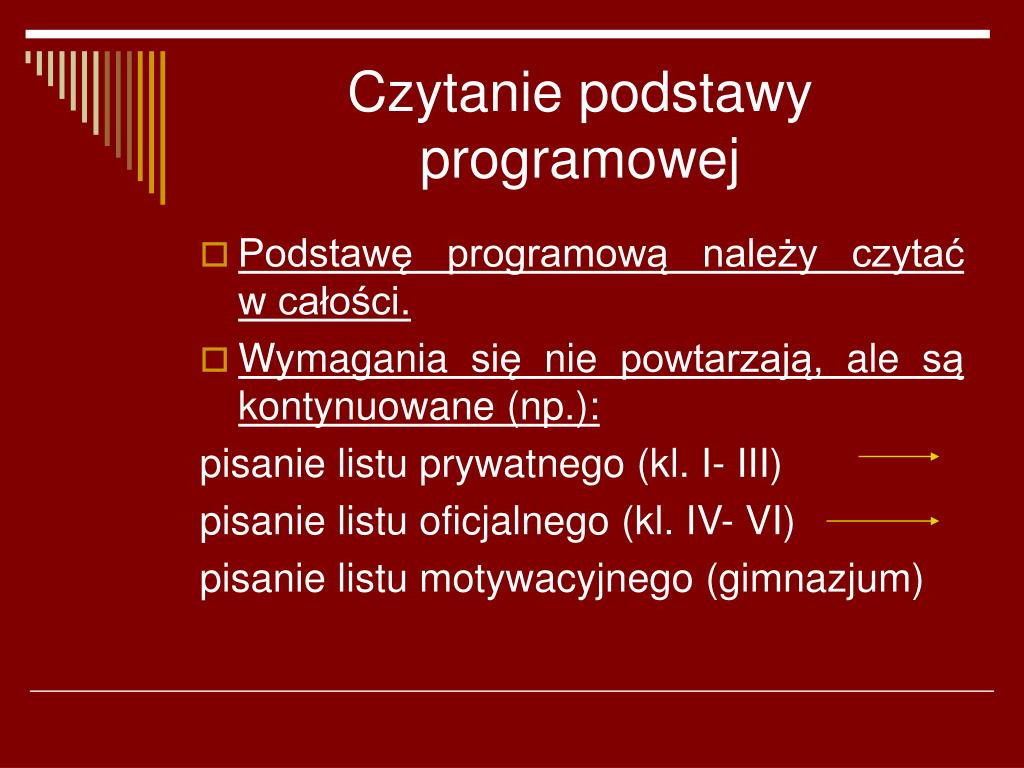 Czytanie podstawy programowej

Podstawę programową należy czytać w całości.

Wymagania się nie powtarzają, ale są kontynuowane (np.):

pisanie listu prywatnego (kl. I- III)

pisanie listu oficjalnego (kl. IV- VI)

pisanie listu motywacyjnego (gimnazjum)